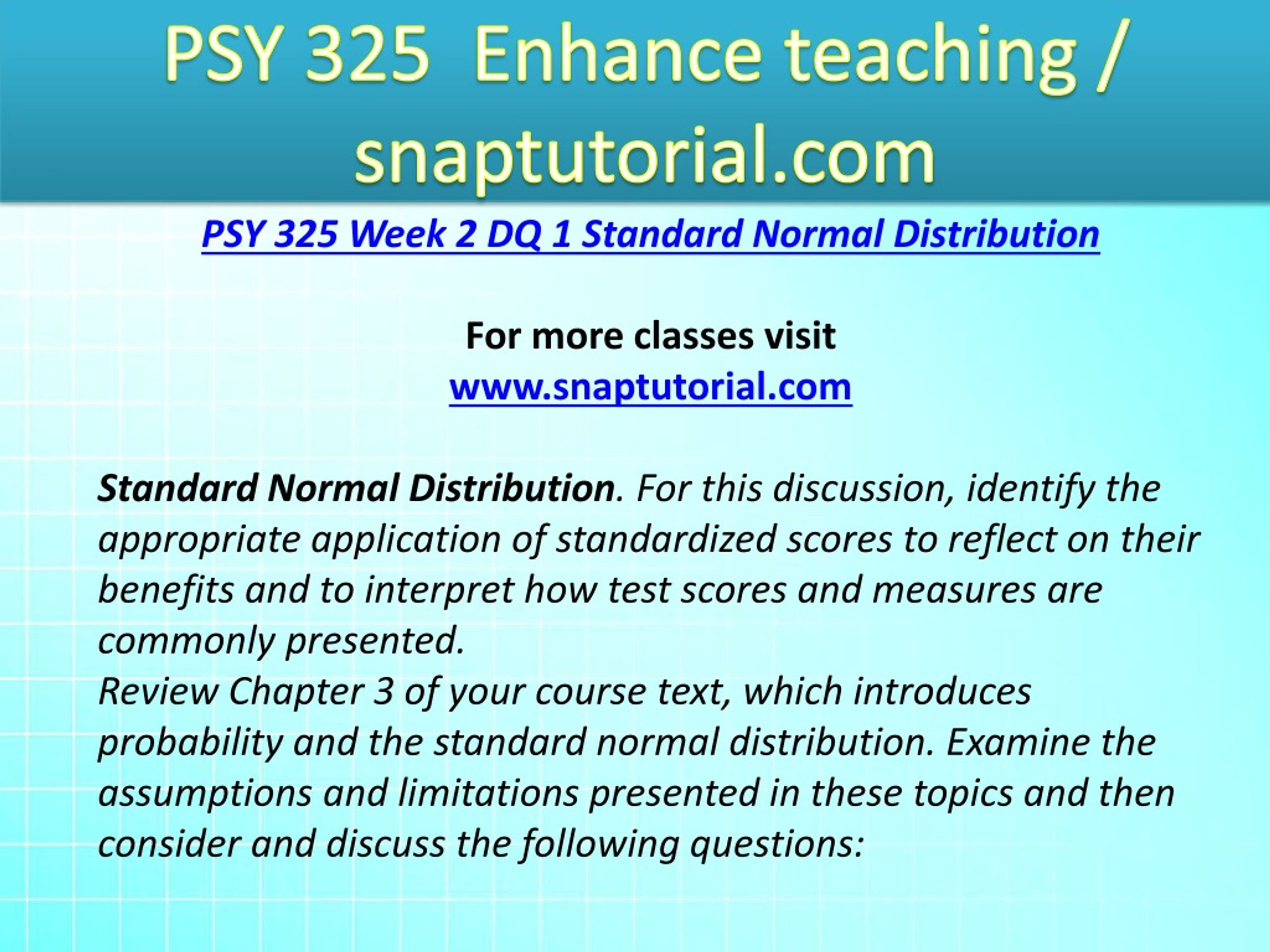 PSY 325 Enhance teaching / snaptutorial.com

PSY 325 Week 2 DQ 1 Standard Normal Distribution

For more classes visit
www.snaptutorial.com

Standard Normal Distribution. For this discussion, identify the appropriate application of standardized scores to reflect on their benefits and to interpret how test scores and measures are commonly presented.
Review Chapter 3 of your course text, which introduces probability and the standard normal distribution. Examine the assumptions and limitations presented in these topics and then consider and discuss the following questions: